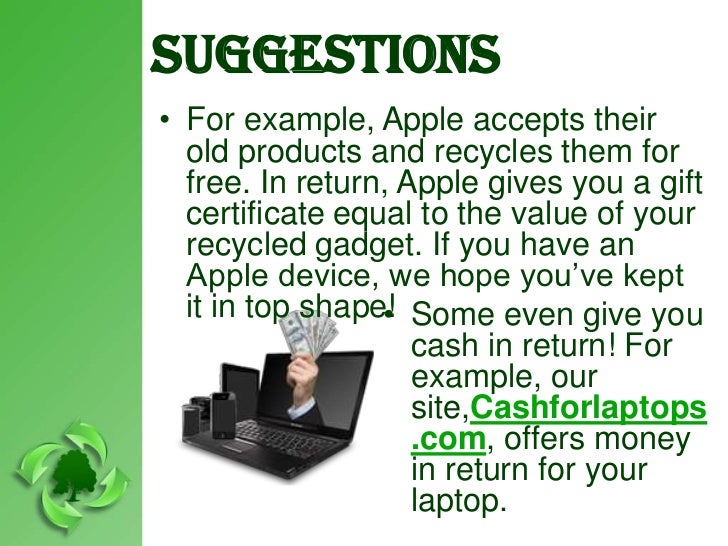 SUGGESTIONS

• For example, Apple accepts their old products and recycles them for free. In return, Apple gives you a gift certificate equal to the value of your recycled gadget. If you have an Apple device, we hope you've kept it in top shape!

• Some even give you cash in return! For example, our site,Cashforlaptops.com, offers money in return for your laptop.